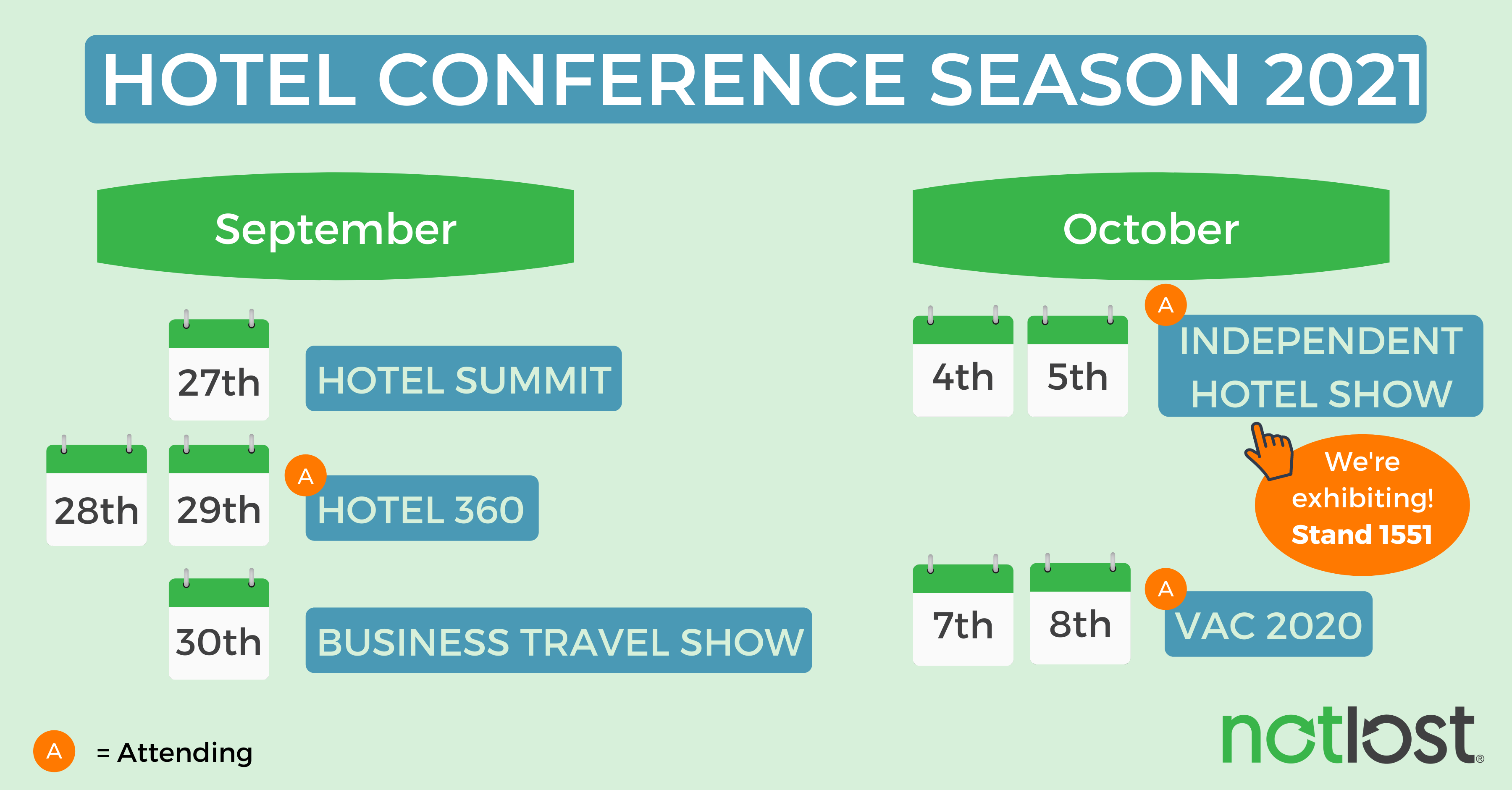 HOTEL CONFERENCE SEASON 2021

September

27th

HOTEL SUMMIT

28th

29th

A

HOTEL 360

30th

BUSINESS TRAVEL SHOW

October

4th

5th

A

INDEPENDENT HOTEL SHOW

We're exhibiting! Stand 1551

7th

8th

A

VAC 2020

A = Attending

notlost®